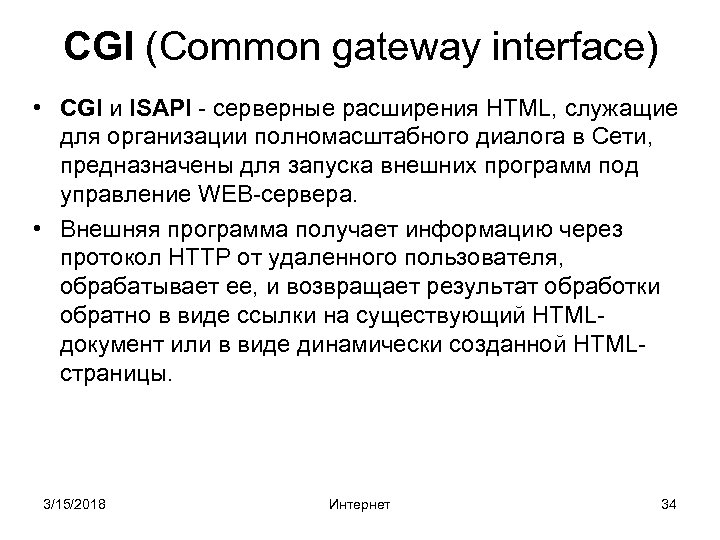 CGI (Common gateway interface)

• CGI и ISAPI - серверные расширения HTML, служащие для организации полномасштабного диалога в Сети, предназначены для запуска внешних программ под управление WEB-сервера.

• Внешняя программа получает информацию через протокол HTTP от удаленного пользователя, обрабатывает ее, и возвращает результат обработки обратно в виде ссылки на существующий HTML-документ или в виде динамически созданной HTML-страницы.

3/15/2018 Интернет 34